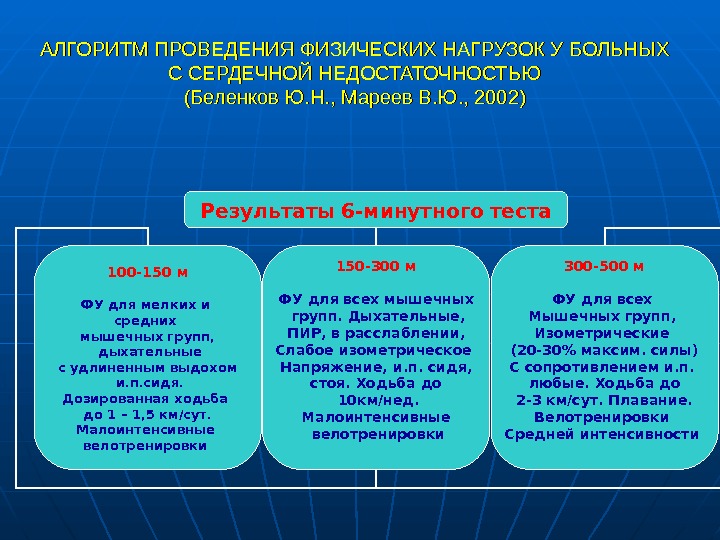 АЛГОРИТМ ПРОВЕДЕНИЯ ФИЗИЧЕСКИХ НАГРУЗОК У БОЛЬНЫХ С СЕРДЕЧНОЙ НЕДОСТАТОЧНОСТЬЮ
(Беленков Ю.Н., Мареев В.Ю., 2002)

Результаты 6-минутного теста

100-150 м

ФУ для мелких и средних мышечных групп, дыхательные с удлиненным выдохом и.п.сидя. Дозированная ходьба до 1 – 1,5 км/сут. Малоинтенсивные велотренировки

150-300 м

ФУ для всех мышечных групп. Дыхательные, ПИР, в расслаблении, Слабое изометрическое Напряжение, и.п. сидя, стоя. Ходьба до 10км/нед. Малоинтенсивные велотренировки

300-500 м

ФУ для всех Мышечных групп, Изометрические (20-30% максим. силы) С сопротивлением и.п. любые. Ходьба до 2-3 км/сут. Плавание. Велотренировки Средней интенсивности